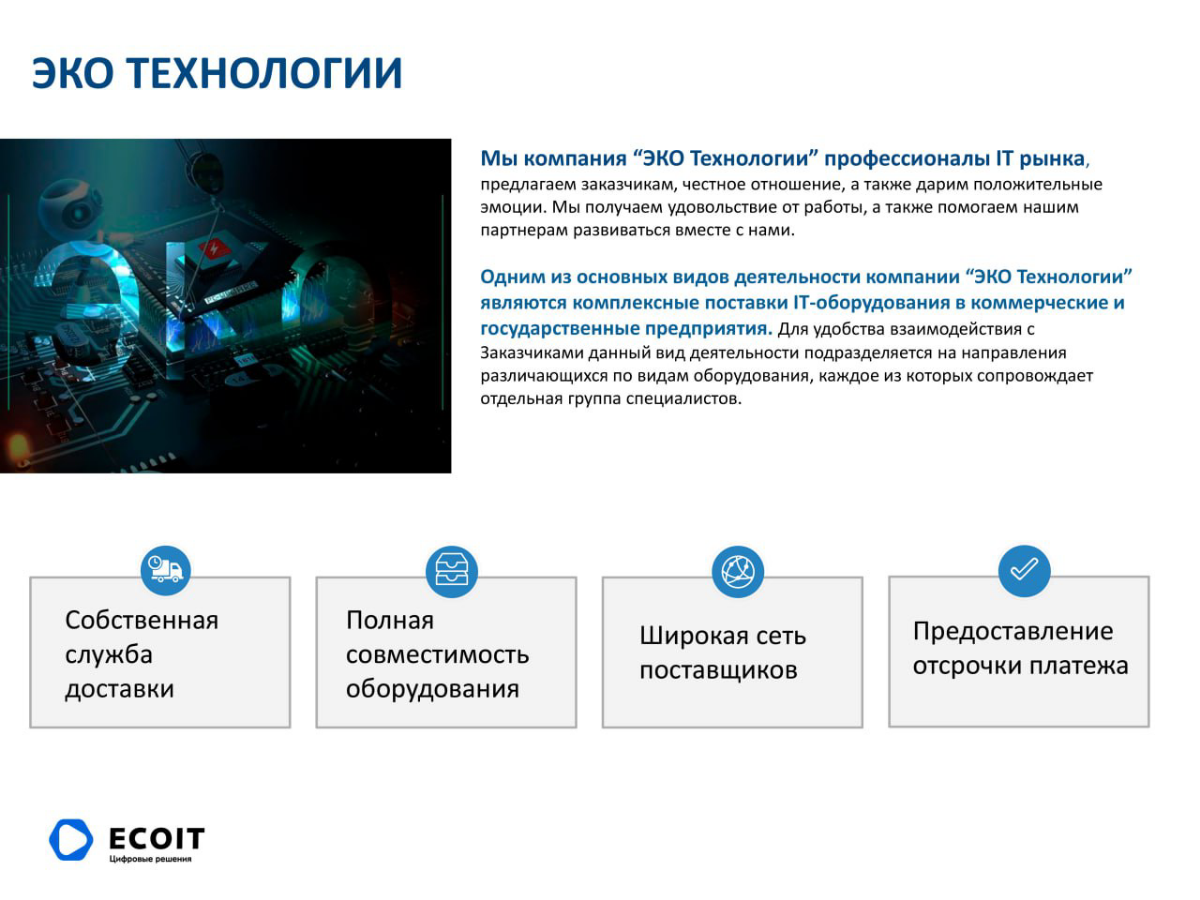 ЭКО ТЕХНОЛОГИИ

Мы компания “ЭКО Технологии” профессионалы IT рынка, предлагаем заказчикам, честное отношение, а также дарим положительные эмоции. Мы получаем удовольствие от работы, а также помогаем нашим партнерам развиваться вместе с нами.

Одним из основных видов деятельности компании “ЭКО Технологии” являются комплексные поставки IT-оборудования в коммерческие и государственные предприятия. Для удобства взаимодействия с Заказчиками данный вид деятельности подразделяется на направления различающихся по видам оборудования, каждое из которых сопровождает отдельная группа специалистов.

Собственная служба доставки

Полная совместимость оборудования

Широкая сеть поставщиков

Предоставление отсрочки платежа

ECOIT
Цифровые решения